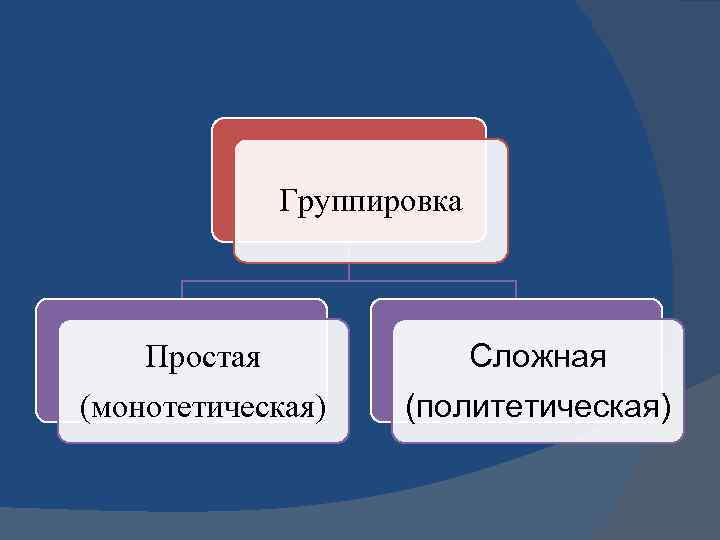 Группировка

Простая (монотетическая)

Сложная (политетическая)